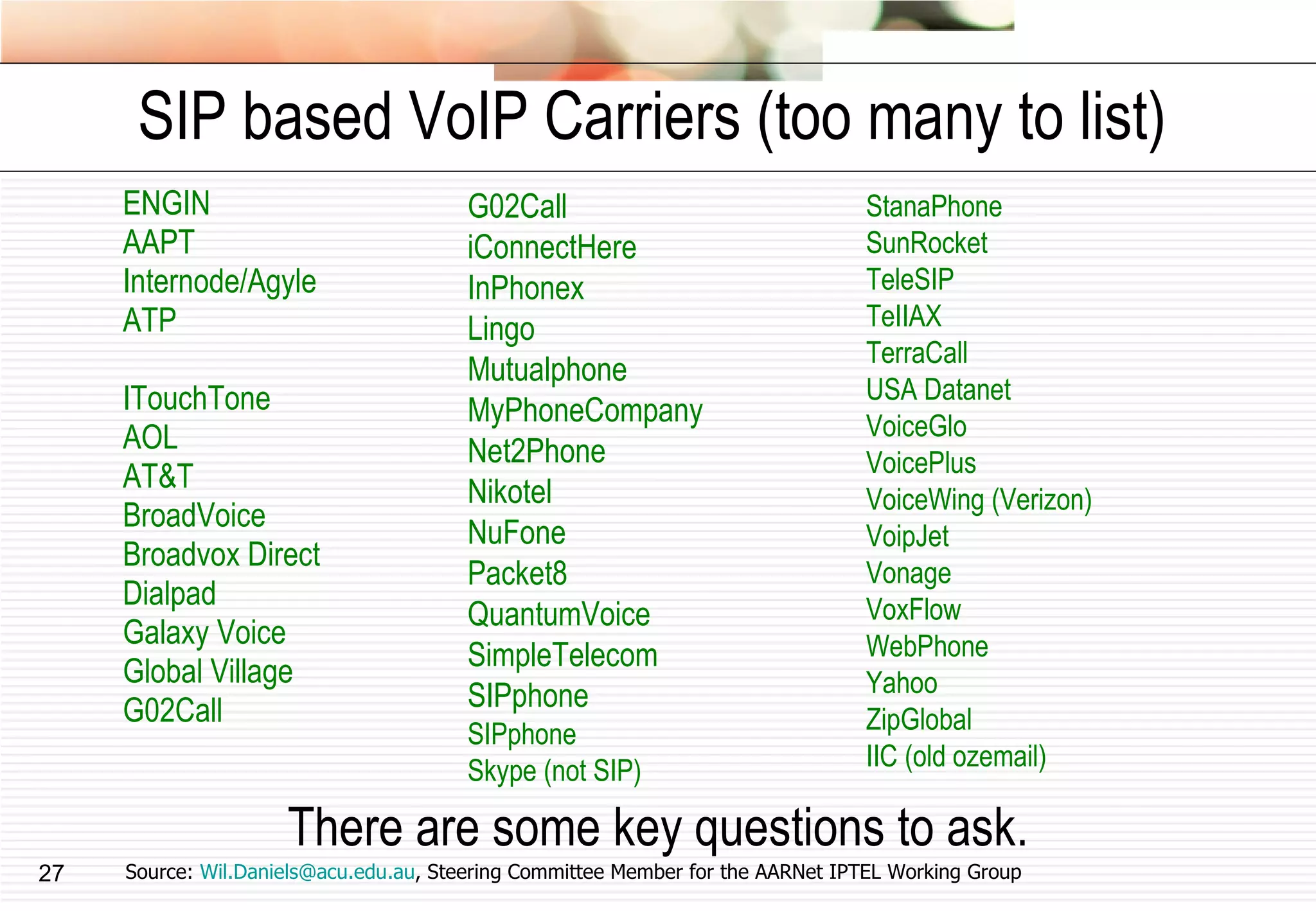 SIP based VoIP Carriers (too many to list)

ENGIN
AAPT
Internode/Agyle
ATP

ITouchTone
AOL
AT&T
BroadVoice
Broadvox Direct
Dialpad
Galaxy Voice
Global Village
G02Call

G02Call
iConnectHere
InPhonex
Lingo
Mutualphone
MyPhoneCompany
Net2Phone
Nikotel
NuFone
Packet8
QuantumVoice
SimpleTelecom
SIPphone
SIPphone
Skype (not SIP)

StanaPhone
SunRocket
TeleSIP
TelIAX
TerraCall
USA Datanet
VoiceGlo
VoicePlus
VoiceWing (Verizon)
VoipJet
Vonage
VoxFlow
WebPhone
Yahoo
ZipGlobal
IIC (old ozemail)

There are some key questions to ask.

27

Source: Wil.Daniels@acu.edu.au, Steering Committee Member for the AARNet IPTEL Working Group